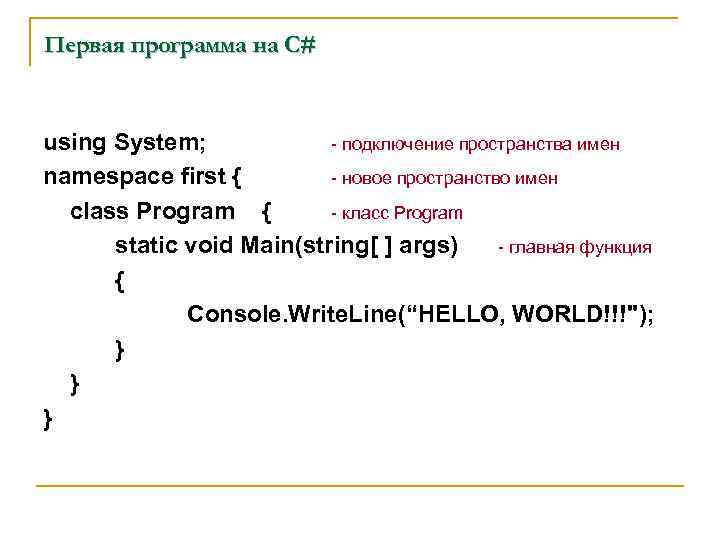 Первая программа на C#

using System; - подключение пространства имен
namespace first { - новое пространство имен
class Program { - класс Program
static void Main(string[ ] args) - главная функция
{
Console.WriteLine(“HELLO, WORLD!!!");
}
}
}